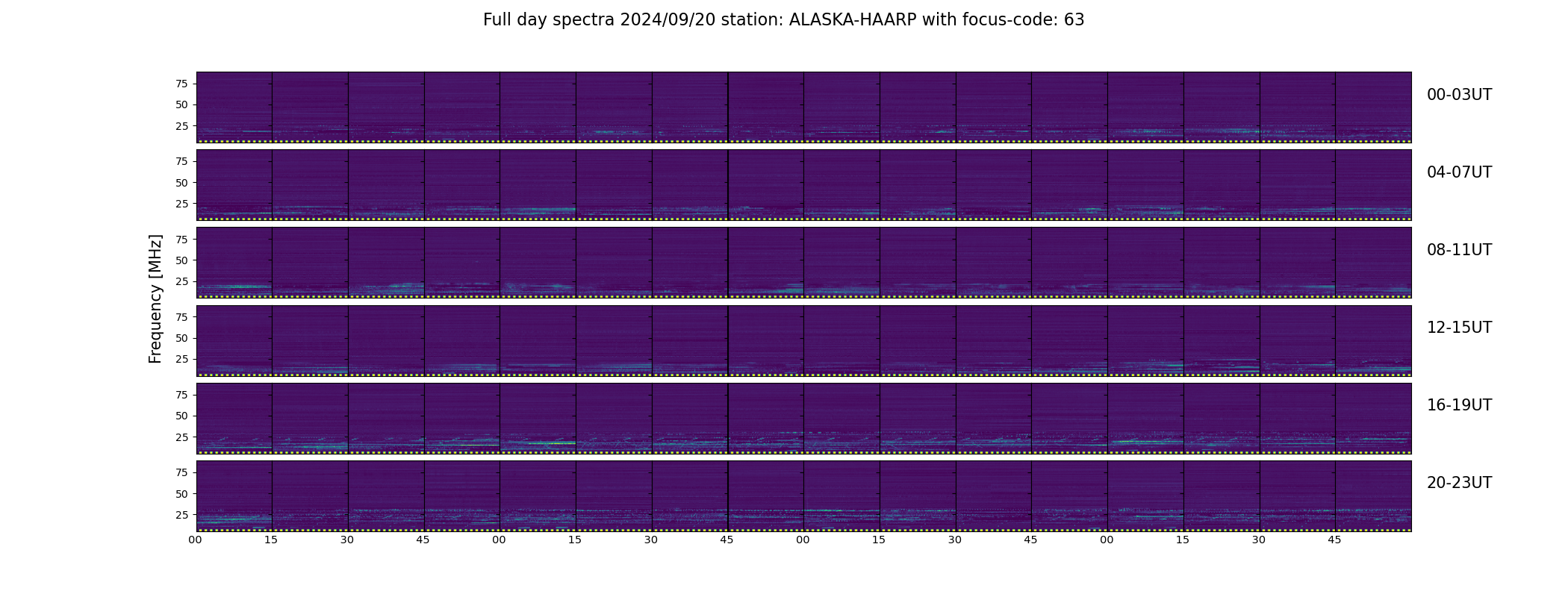 Full day spectra 2024/09/20 station: ALASKA-HAARP with focus-code: 63

Frequency [MHz]

75
50
25
00-03UT

75
50
25
04-07UT

75
50
25
08-11UT

75
50
25
12-15UT

75
50
25
16-19UT

75
50
25
20-23UT

00 15 30 45 00 15 30 45 00 15 30 45 00 15 30 45